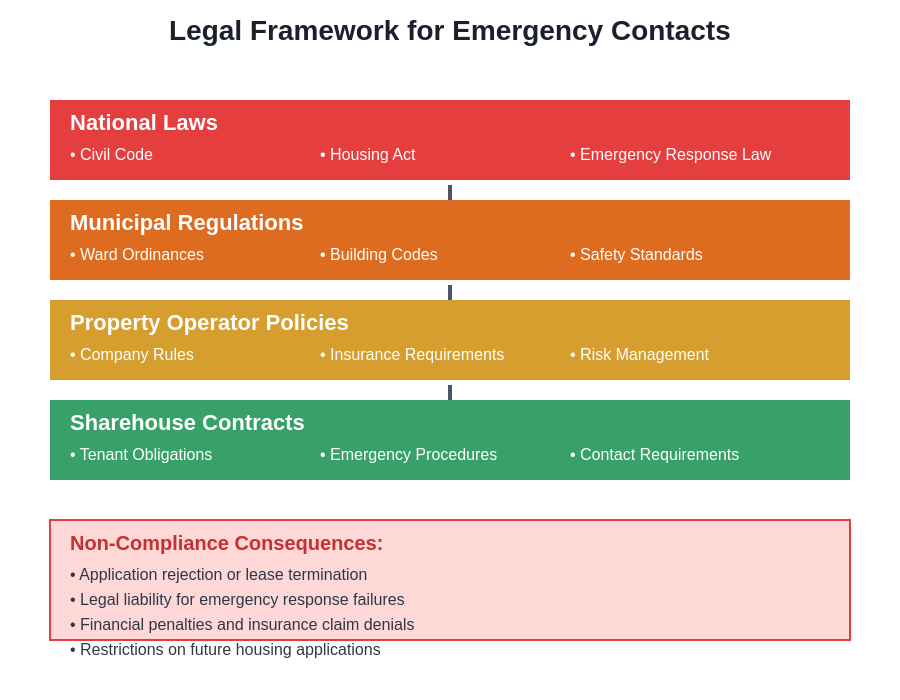 Legal Framework for Emergency Contacts

National Laws
• Civil Code • Housing Act • Emergency Response Law

Municipal Regulations
• Ward Ordinances • Building Codes • Safety Standards

Property Operator Policies
• Company Rules • Insurance Requirements • Risk Management

Sharehouse Contracts
• Tenant Obligations • Emergency Procedures • Contact Requirements

Non-Compliance Consequences:
• Application rejection or lease termination
• Legal liability for emergency response failures
• Financial penalties and insurance claim denials
• Restrictions on future housing applications